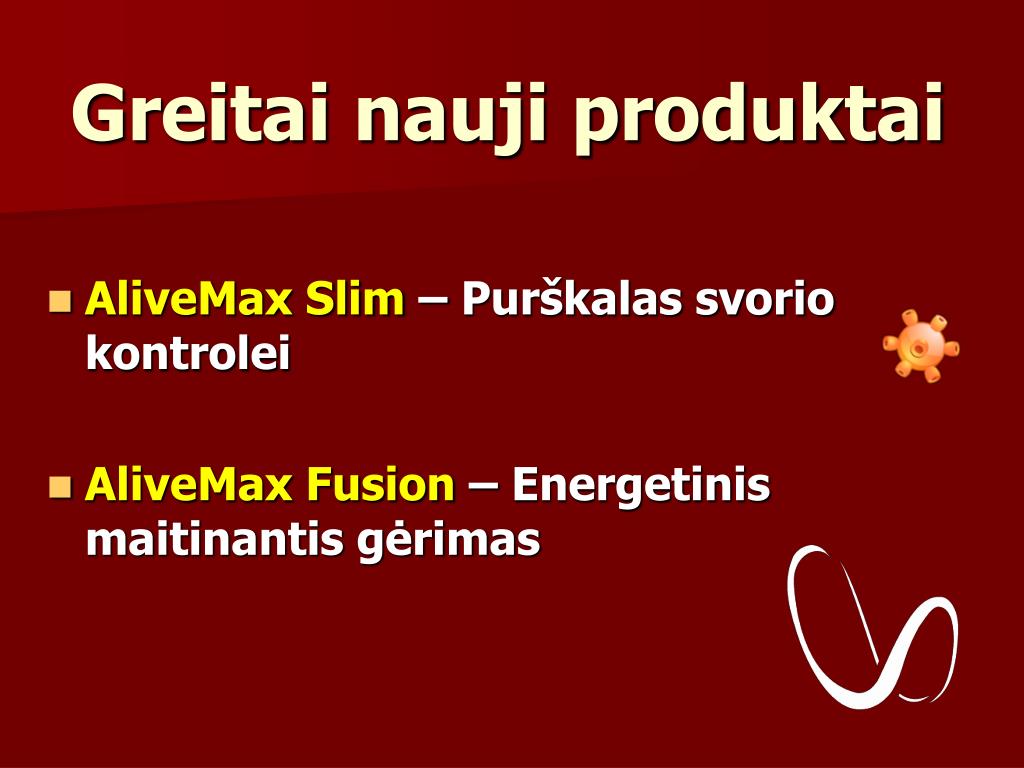 Greitai nauji produktai

- AliveMax Slim – Purškalas svorio kontrolei
- AliveMax Fusion – Energetinis maitinantis gėrimas